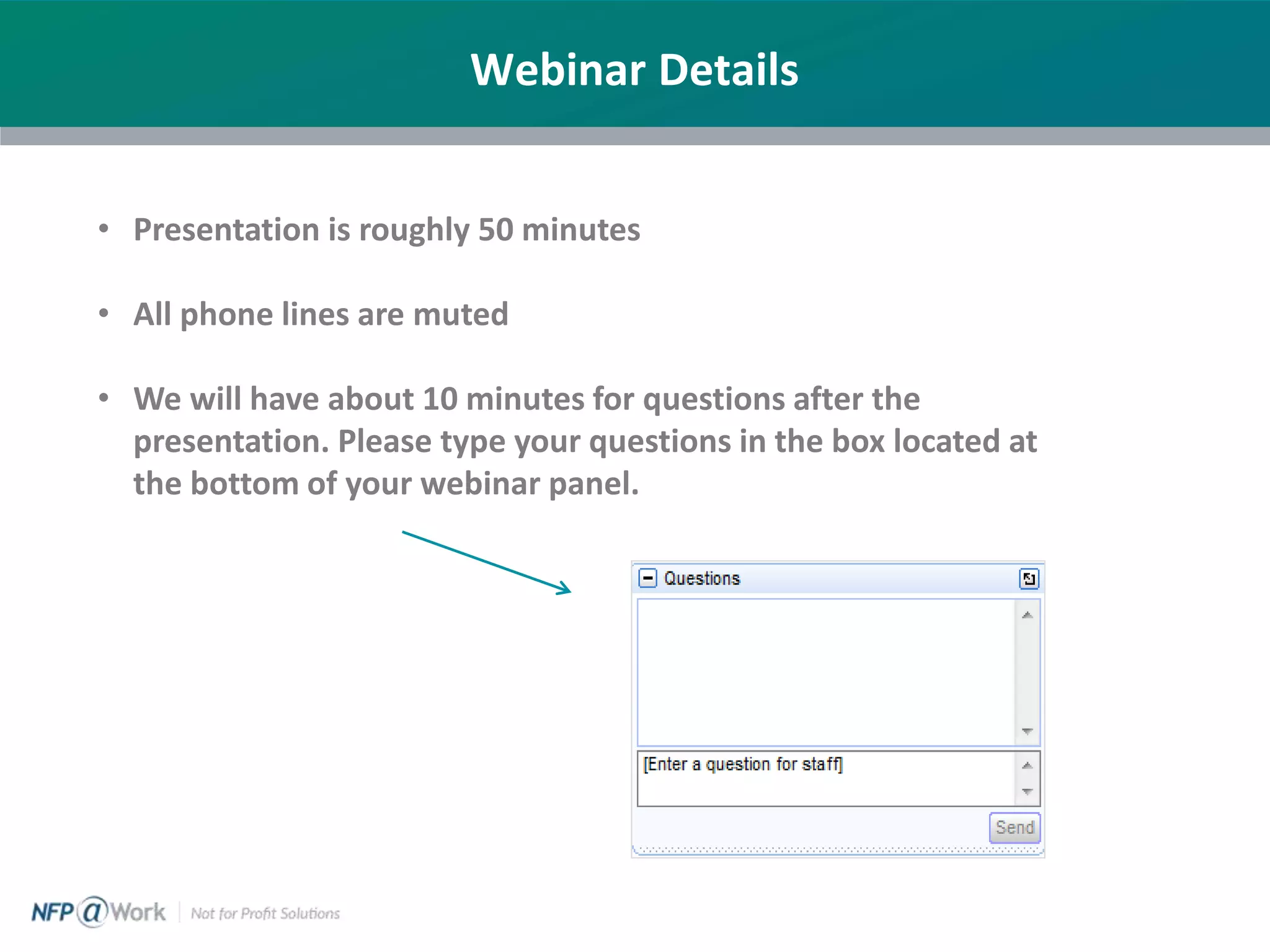 Webinar Details

• Presentation is roughly 50 minutes

• All phone lines are muted

• We will have about 10 minutes for questions after the presentation. Please type your questions in the box located at the bottom of your webinar panel.

Questions

[Enter a question for staff]

Send

NFP@Work | Not for Profit Solutions